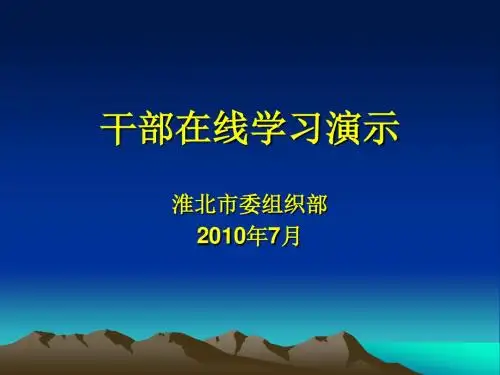 干部在线学习演示

淮北市委组织部
2010年7月